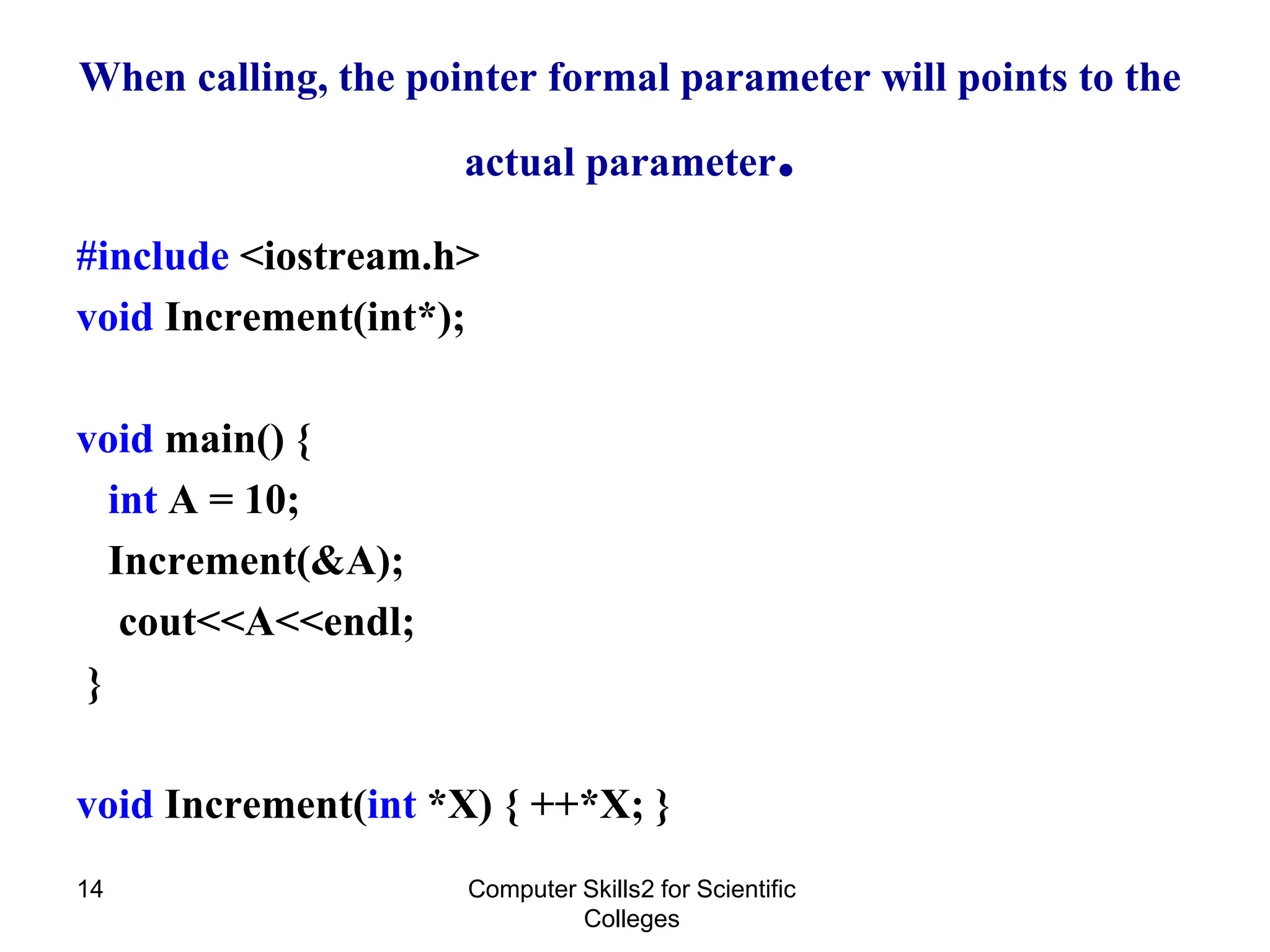 When calling, the pointer formal parameter will points to the actual parameter.

#include <iostream.h>
void Increment(int*);

void main() {
  int A = 10;
  Increment(&A);
   cout<<A<<endl;
 }

void Increment(int *X) { ++*X; }

14

Computer Skills2 for Scientific Colleges